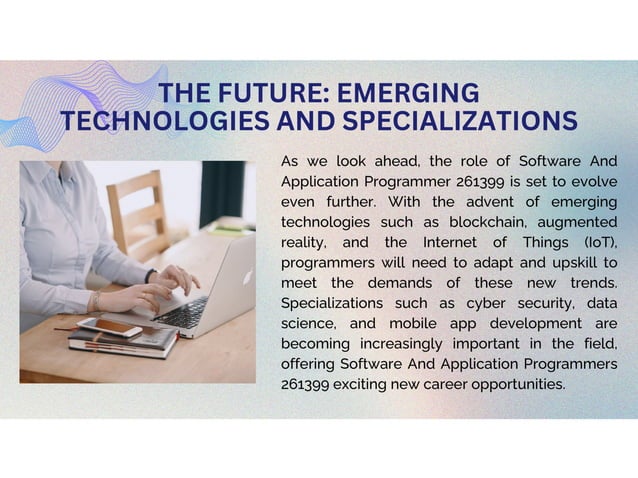 THE FUTURE: EMERGING TECHNOLOGIES AND SPECIALIZATIONS

As we look ahead, the role of Software And Application Programmer 261399 is set to evolve even further. With the advent of emerging technologies such as blockchain, augmented reality, and the Internet of Things (IoT), programmers will need to adapt and upskill to meet the demands of these new trends. Specializations such as cyber security, data science, and mobile app development are becoming increasingly important in the field, offering Software And Application Programmers 261399 exciting new career opportunities.